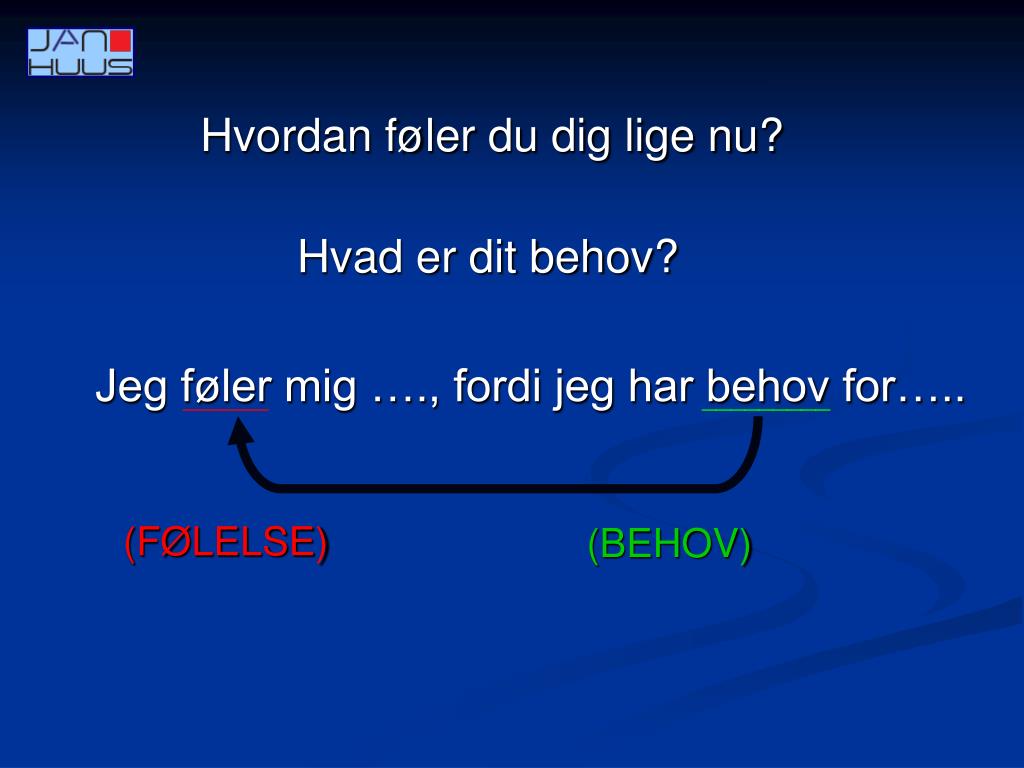 JAN HUUS

Hvordan føler du dig lige nu?

Hvad er dit behov?

Jeg føler mig …., fordi jeg har behov for…..

(FØLELSE)

(BEHOV)